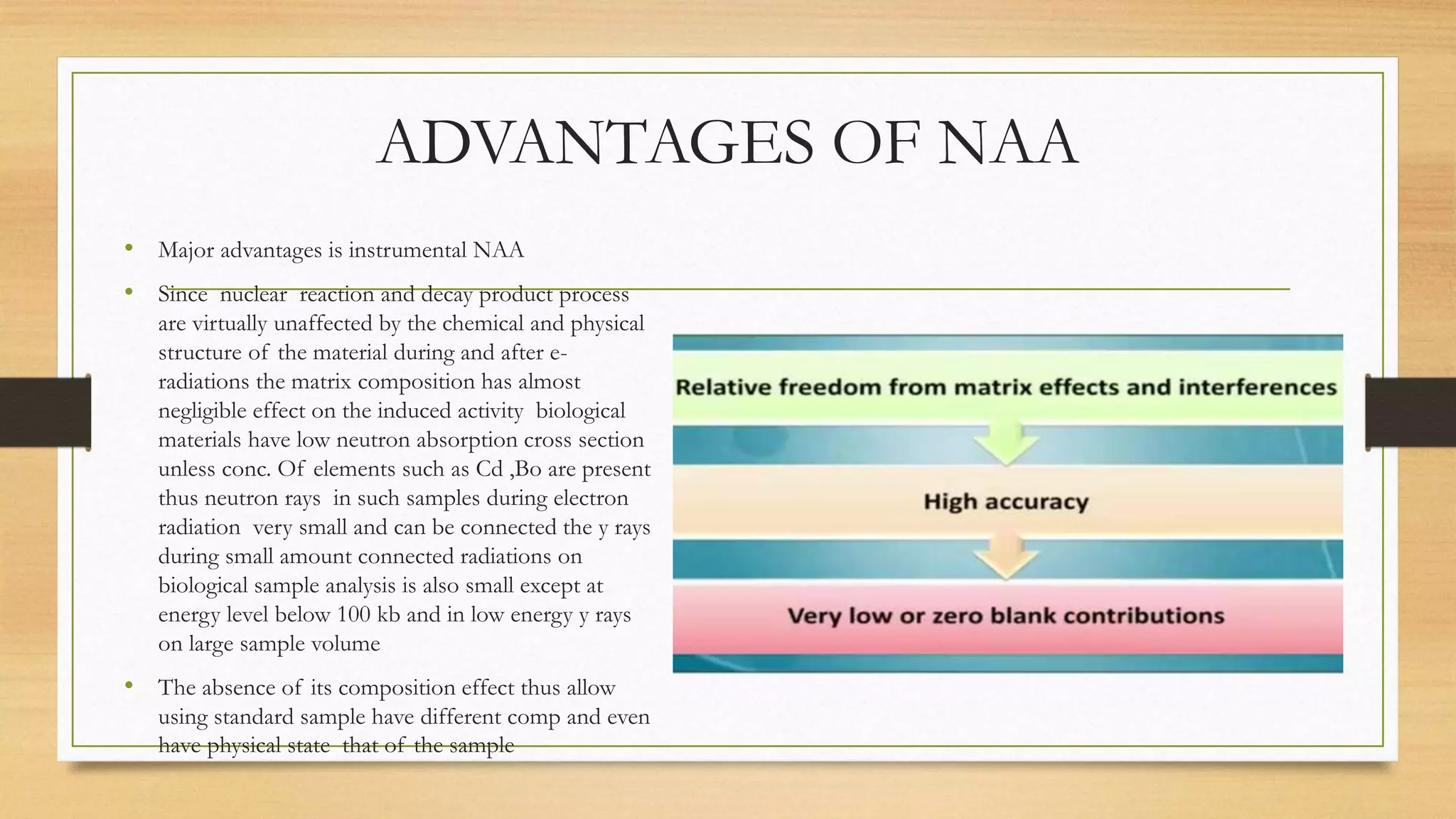 ADVANTAGES OF NAA

• Major advantages is instrumental NAA

• Since nuclear reaction and decay product process are virtually unaffected by the chemical and physical structure of the material during and after e-radiations the matrix composition has almost negligible effect on the induced activity biological materials have low neutron absorption cross section unless conc. Of elements such as Cd ,Bo are present thus neutron rays in such samples during electron radiation very small and can be connected the y rays during small amount connected radiations on biological sample analysis is also small except at energy level below 100 kb and in low energy y rays on large sample volume

• The absence of its composition effect thus allow using standard sample have different comp and even have physical state that of the sample

Relative freedom from matrix effects and interferences

High accuracy

Very low or zero blank contributions